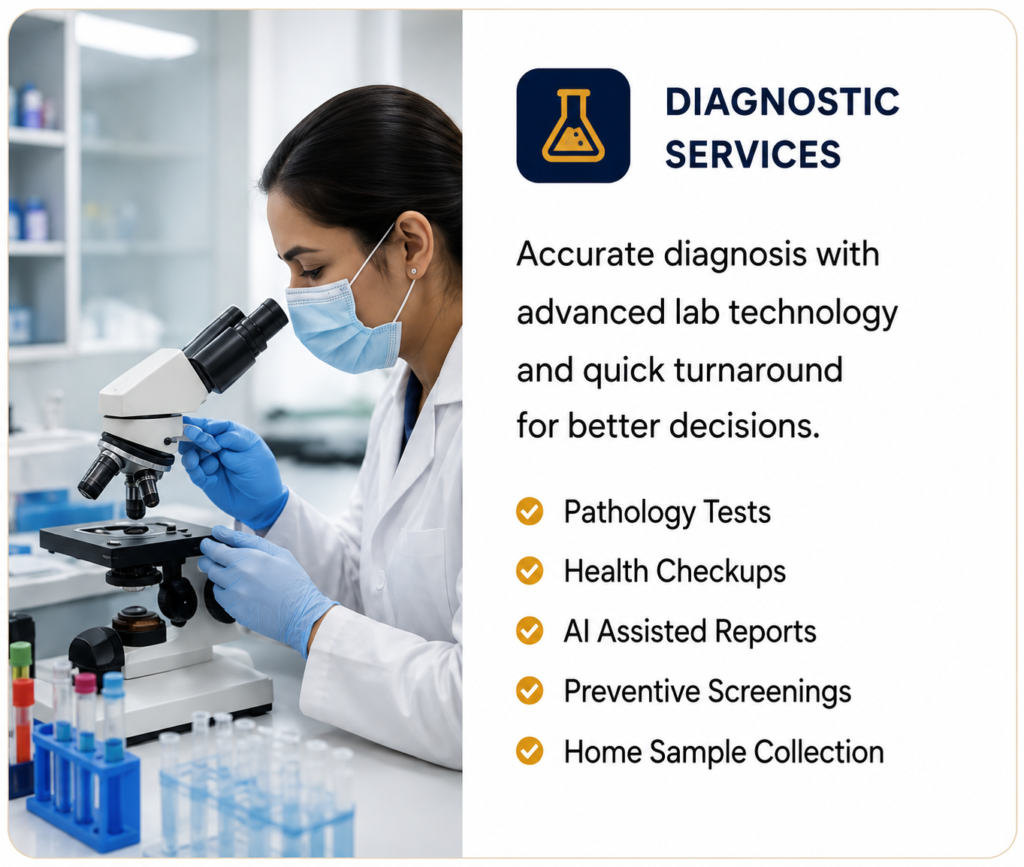 DIAGNOSTIC SERVICES

Accurate diagnosis with advanced lab technology and quick turnaround for better decisions.

Pathology Tests
Health Checkups
AI Assisted Reports
Preventive Screenings
Home Sample Collection